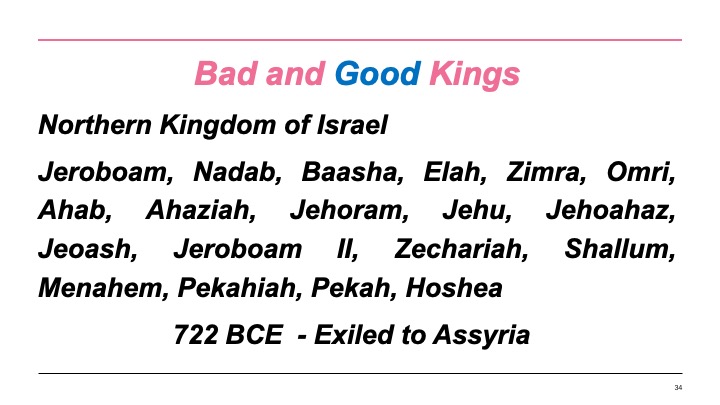 Bad and Good Kings

Northern Kingdom of Israel

Jeroboam, Nadab, Baasha, Elah, Zimra, Omri, Ahab, Ahaziah, Jehoram, Jehu, Jehoahaz, Jeoash, Jeroboam II, Zechariah, Shallum, Menahem, Pekahiah, Pekah, Hoshea

722 BCE - Exiled to Assyria

34